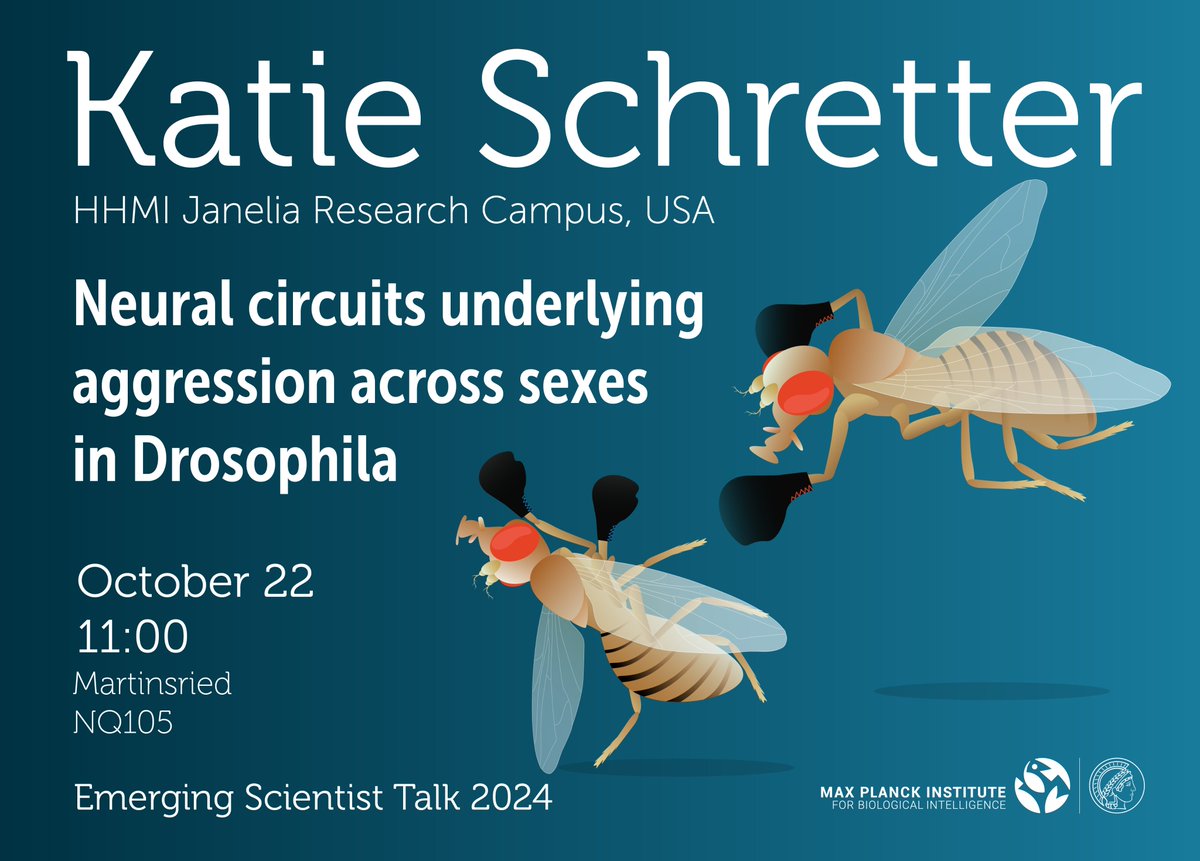 Katie Schretter

HHMI Janelia Research Campus, USA

Neural circuits underlying aggression across sexes in Drosophila

October 22
11:00
Martinsried
NQ105

Emerging Scientist Talk 2024

MAX PLANCK INSTITUTE
FOR BIOLOGICAL INTELLIGENCE